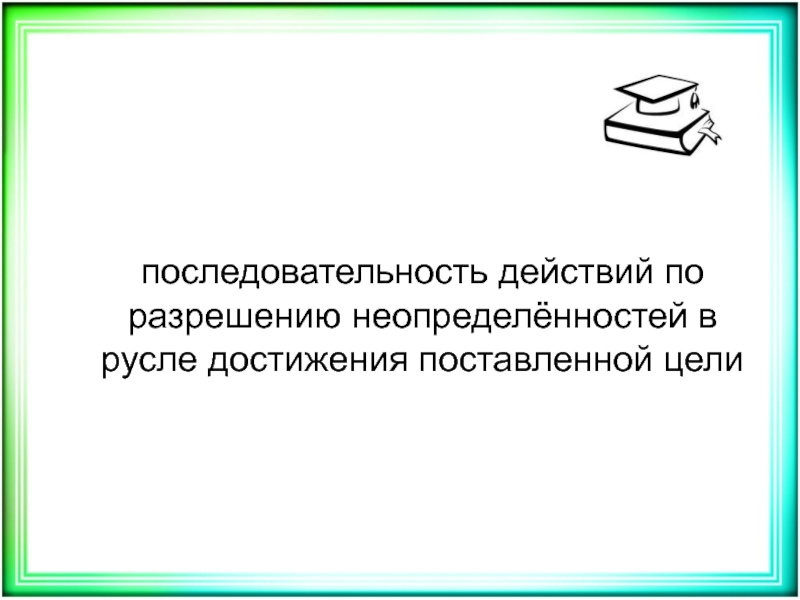 последовательность действий по разрешению неопределённостей в русле достижения поставленной цели